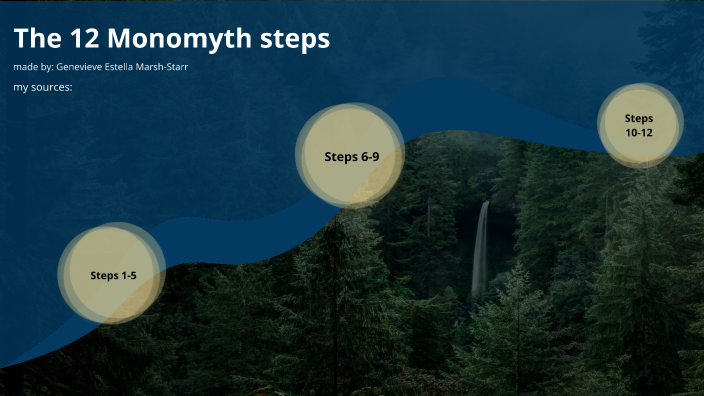 The 12 Monomyth steps

made by: Genevieve Estella Marsh-Starr

my sources:

Steps 1-5

Steps 6-9

Steps 10-12